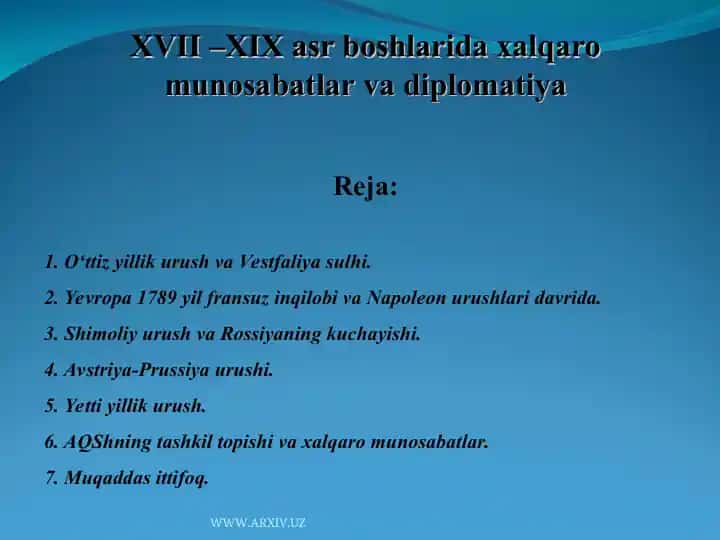 XVII –XIX asr boshlarida xalqaro munosabatlar va diplomatiya

Reja:

1. O‘ttiz yillik urush va Vestfaliya sulhi.
2. Yevropa 1789 yil fransuz inqilobi va Napoleon urushlari davrida.
3. Shimoliy urush va Rossiyaning kuchayishi.
4. Avstriya-Prussiya urushi.
5. Yetti yillik urush.
6. AQShning tashkil topishi va xalqaro munosabatlar.
7. Muqaddas ittifoq.

WWW.ARXIV.UZ